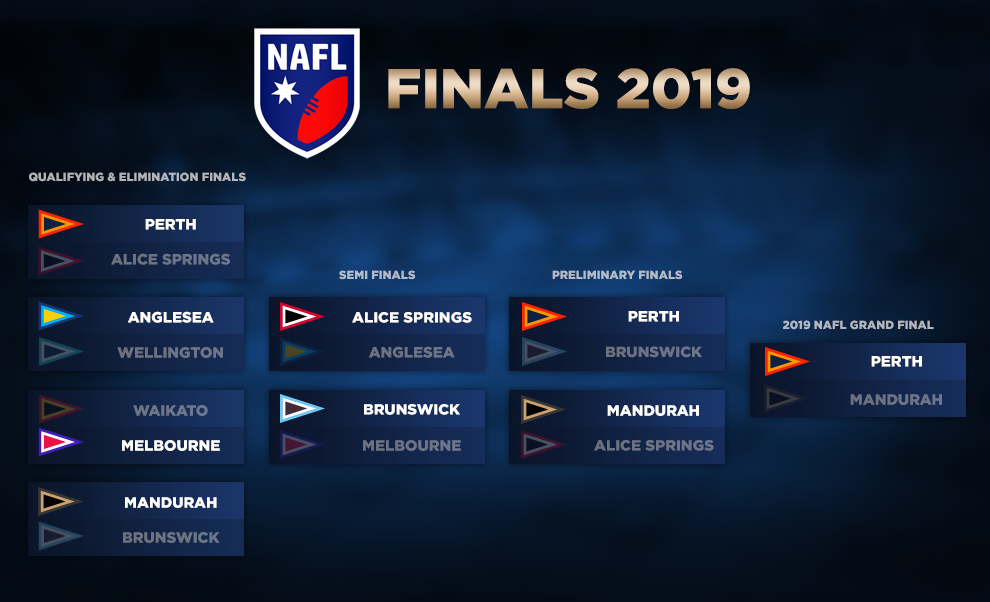 NAFL

FINALS 2019

QUALIFYING & ELIMINATION FINALS

PERTH
ALICE SPRINGS

ANGLESEA
WELLINGTON

WAIKATO
MELBOURNE

MANDURAH
BRUNSWICK

SEMI FINALS

ALICE SPRINGS
ANGLESEA

BRUNSWICK
MELBOURNE

PRELIMINARY FINALS

PERTH
BRUNSWICK

MANDURAH
ALICE SPRINGS

2019 NAFL GRAND FINAL

PERTH
MANDURAH